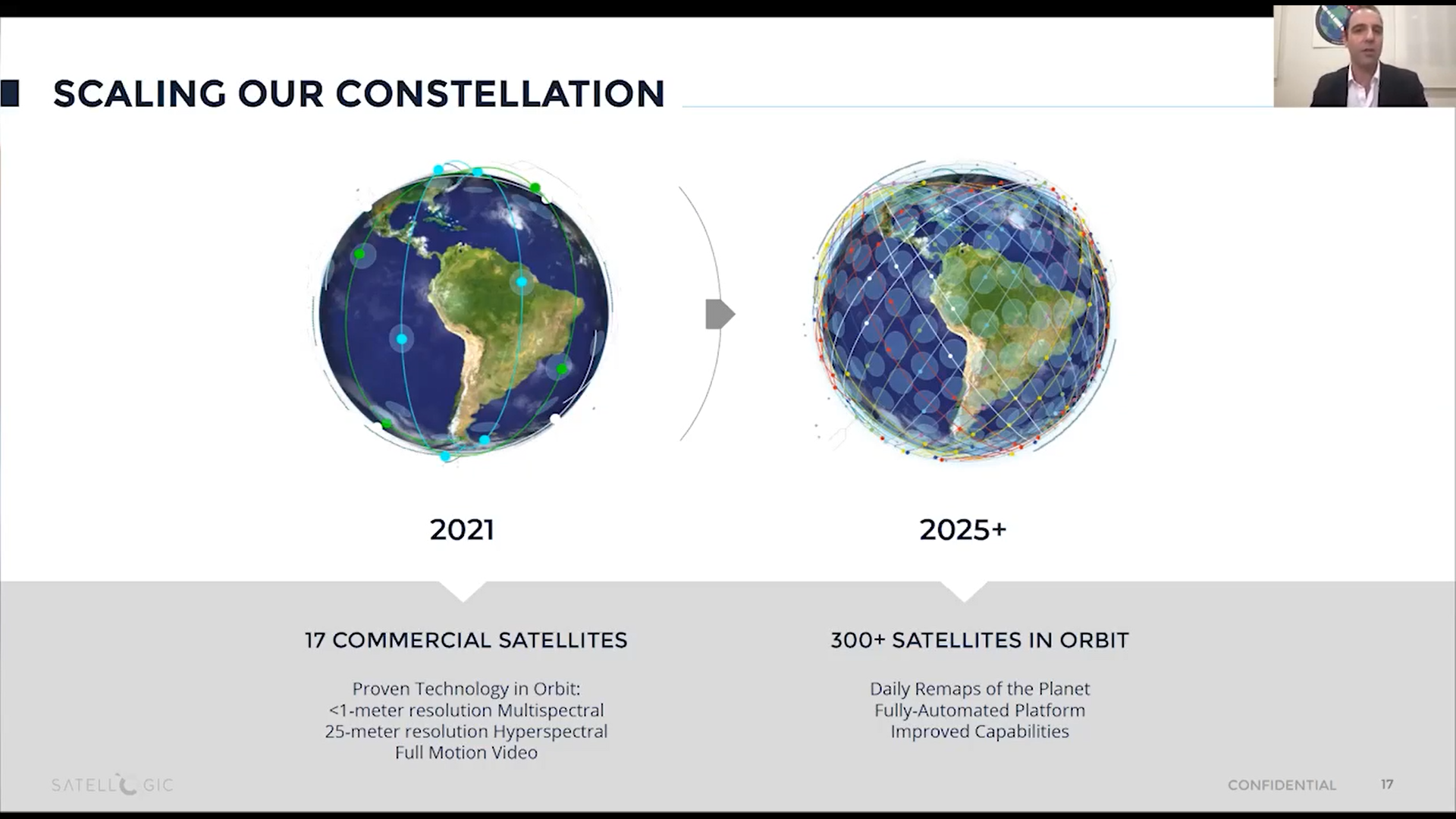 SCALING OUR CONSTELLATION

2021

2025+

17 COMMERCIAL SATELLITES

Proven Technology in Orbit:
<1-meter resolution Multispectral
25-meter resolution Hyperspectral
Full Motion Video

300+ SATELLITES IN ORBIT

Daily Remaps of the Planet
Fully-Automated Platform
Improved Capabilities

SATELLOGIC

CONFIDENTIAL 17